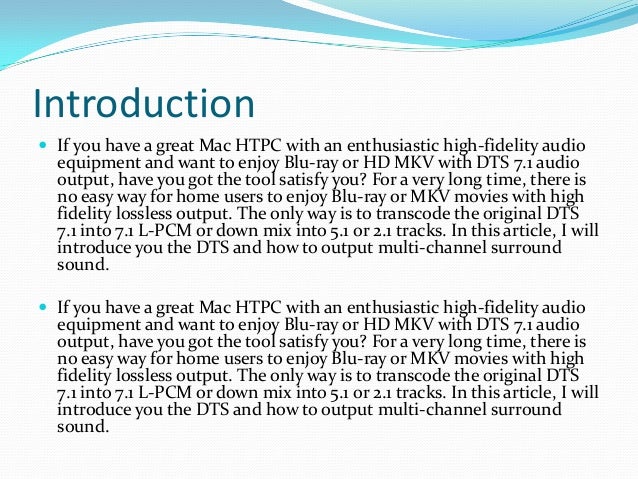 Introduction

If you have a great Mac HTPC with an enthusiastic high-fidelity audio equipment and want to enjoy Blu-ray or HD MKV with DTS 7.1 audio output, have you got the tool satisfy you? For a very long time, there is no easy way for home users to enjoy Blu-ray or MKV movies with high fidelity lossless output. The only way is to transcode the original DTS 7.1 into 7.1 L-PCM or down mix into 5.1 or 2.1 tracks. In this article, I will introduce you the DTS and how to output multi-channel surround sound.

If you have a great Mac HTPC with an enthusiastic high-fidelity audio equipment and want to enjoy Blu-ray or HD MKV with DTS 7.1 audio output, have you got the tool satisfy you? For a very long time, there is no easy way for home users to enjoy Blu-ray or MKV movies with high fidelity lossless output. The only way is to transcode the original DTS 7.1 into 7.1 L-PCM or down mix into 5.1 or 2.1 tracks. In this article, I will introduce you the DTS and how to output multi-channel surround sound.